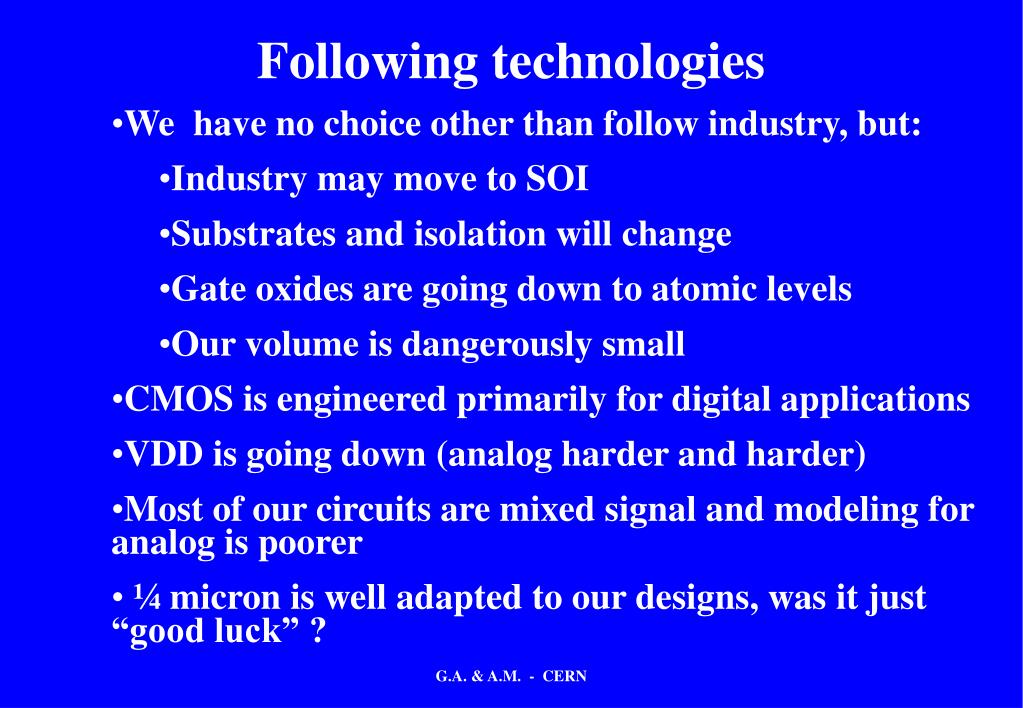 Following technologies

•We have no choice other than follow industry, but:

•Industry may move to SOI

•Substrates and isolation will change

•Gate oxides are going down to atomic levels

•Our volume is dangerously small

•CMOS is engineered primarily for digital applications

•VDD is going down (analog harder and harder)

•Most of our circuits are mixed signal and modeling for analog is poorer

• ¼ micron is well adapted to our designs, was it just “good luck” ?

G.A. & A.M. - CERN